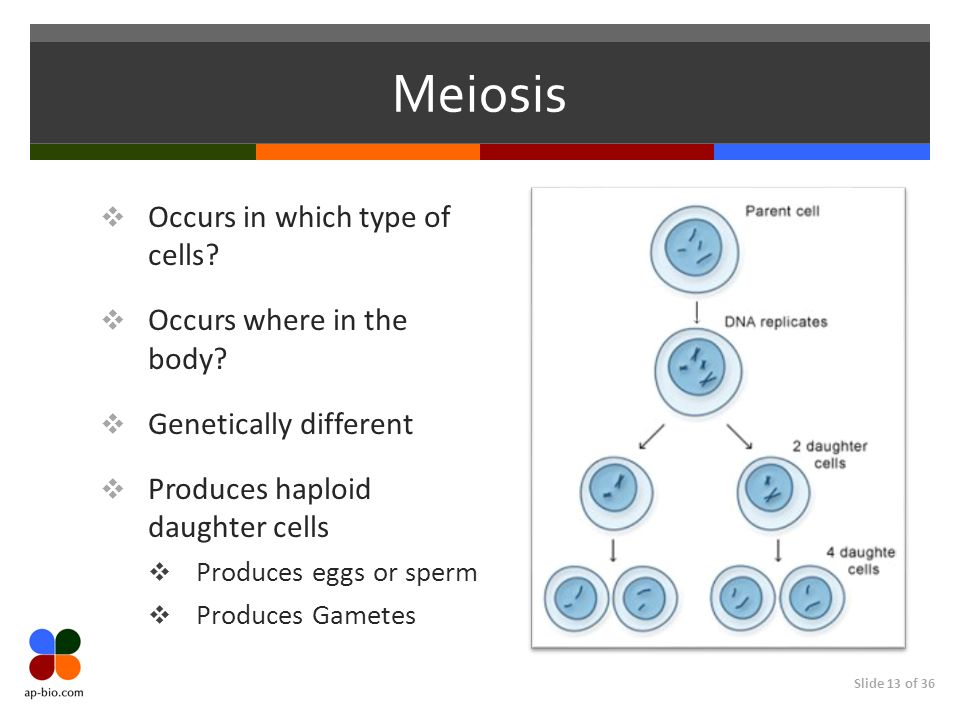 Meiosis

❖ Occurs in which type of cells?

❖ Occurs where in the body?

❖ Genetically different

❖ Produces haploid daughter cells

❖ Produces eggs or sperm

❖ Produces Gametes

Parent cell

DNA replicates

2 daughter cells

4 daughte cells

ap-bio.com

Slide 13 of 36